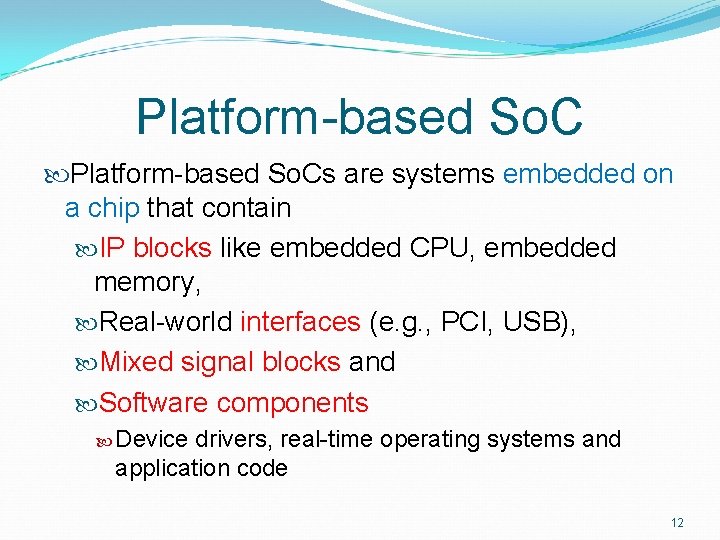 Platform-based SoC

Platform-based SoCs are systems embedded on a chip that contain

IP blocks like embedded CPU, embedded memory,

Real-world interfaces (e.g., PCI, USB),

Mixed signal blocks and

Software components

Device drivers, real-time operating systems and application code

12